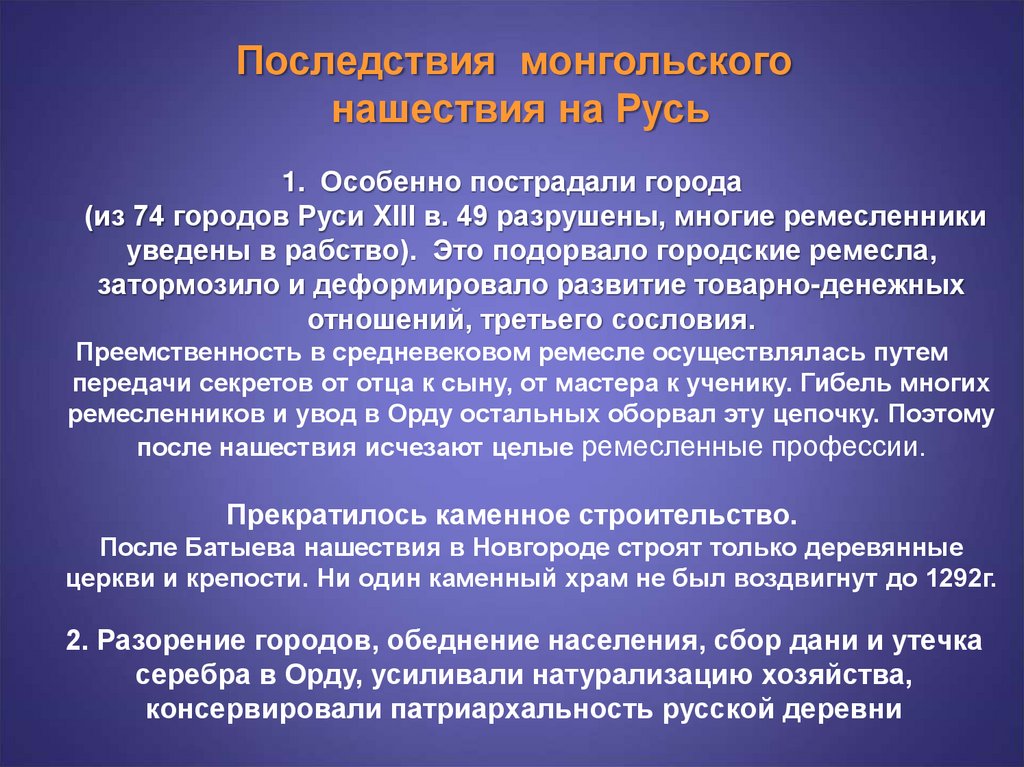 Последствия монгольского нашествия на Русь

1. Особенно пострадали города (из 74 городов Руси XIII в. 49 разрушены, многие ремесленники уведены в рабство). Это подорвало городские ремесла, затормозило и деформировало развитие товарно-денежных отношений, третьего сословия.

Преемственность в средневековом ремесле осуществлялась путем передачи секретов от отца к сыну, от мастера к ученику. Гибель многих ремесленников и увод в Орду остальных оборвал эту цепочку. Поэтому после нашествия исчезают целые ремесленные профессии.

Прекратилось каменное строительство.
После Батыева нашествия в Новгороде строят только деревянные церкви и крепости. Ни один каменный храм не был воздвигнут до 1292г.

2. Разорение городов, обеднение населения, сбор дани и утечка серебра в Орду, усиливали натурализацию хозяйства, консервировали патриархальность русской деревни